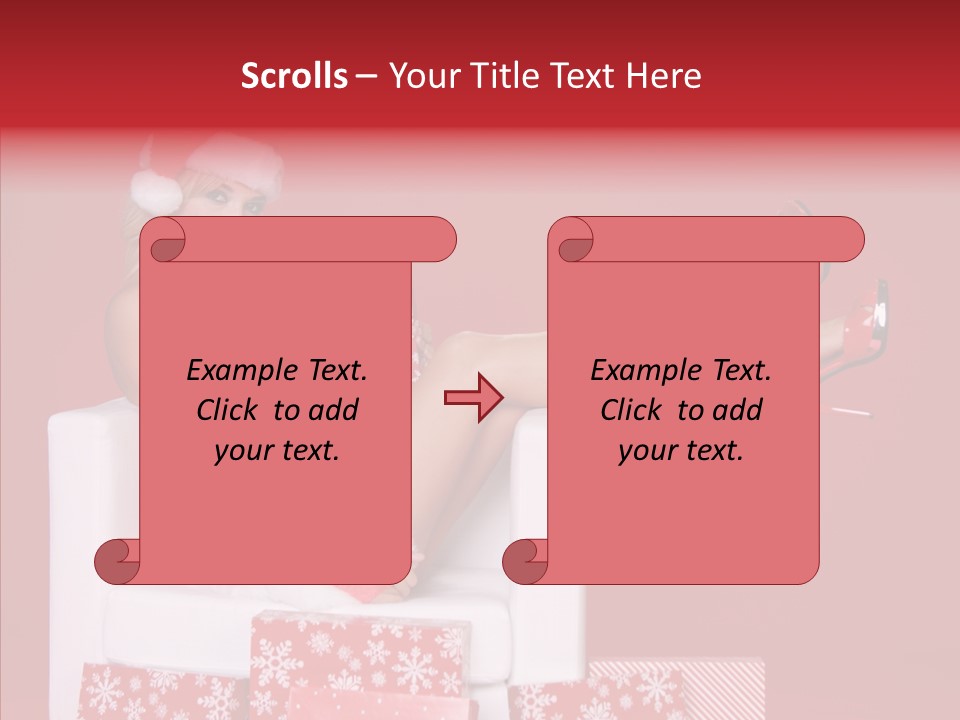 Scrolls – Your Title Text Here

Example Text. Click to add your text.

Example Text. Click to add your text.